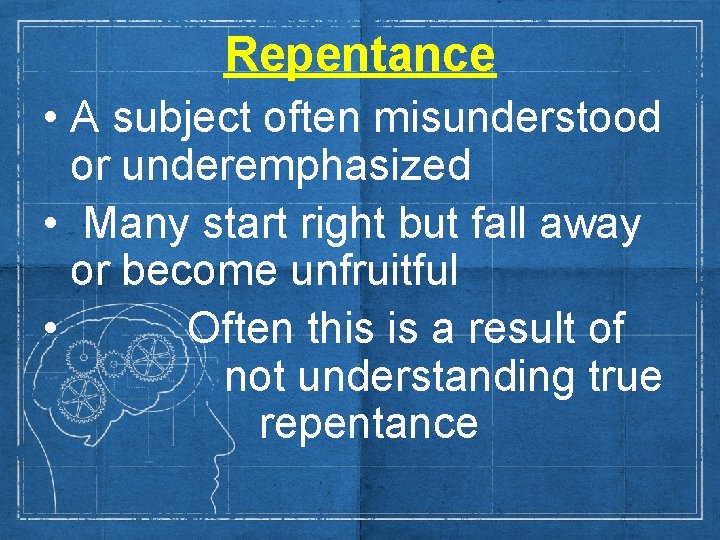 Repentance

• A subject often misunderstood or underemphasized

• Many start right but fall away or become unfruitful

• Often this is a result of not understanding true repentance